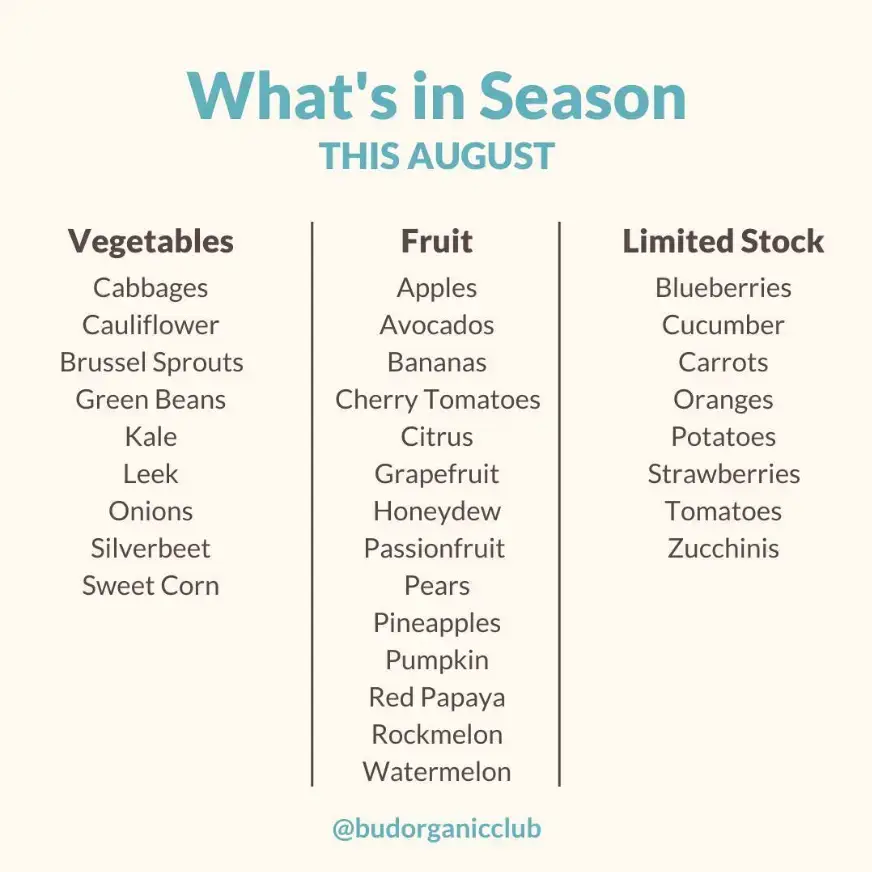 What's in Season
THIS AUGUST

Vegetables
Cabbages
Cauliflower
Brussel Sprouts
Green Beans
Kale
Leek
Onions
Silverbeet
Sweet Corn

Fruit
Apples
Avocados
Bananas
Cherry Tomatoes
Citrus
Grapefruit
Honeydew
Passionfruit
Pears
Pineapples
Pumpkin
Red Papaya
Rockmelon
Watermelon

Limited Stock
Blueberries
Cucumber
Carrots
Oranges
Potatoes
Strawberries
Tomatoes
Zucchinis

@budorganicclub